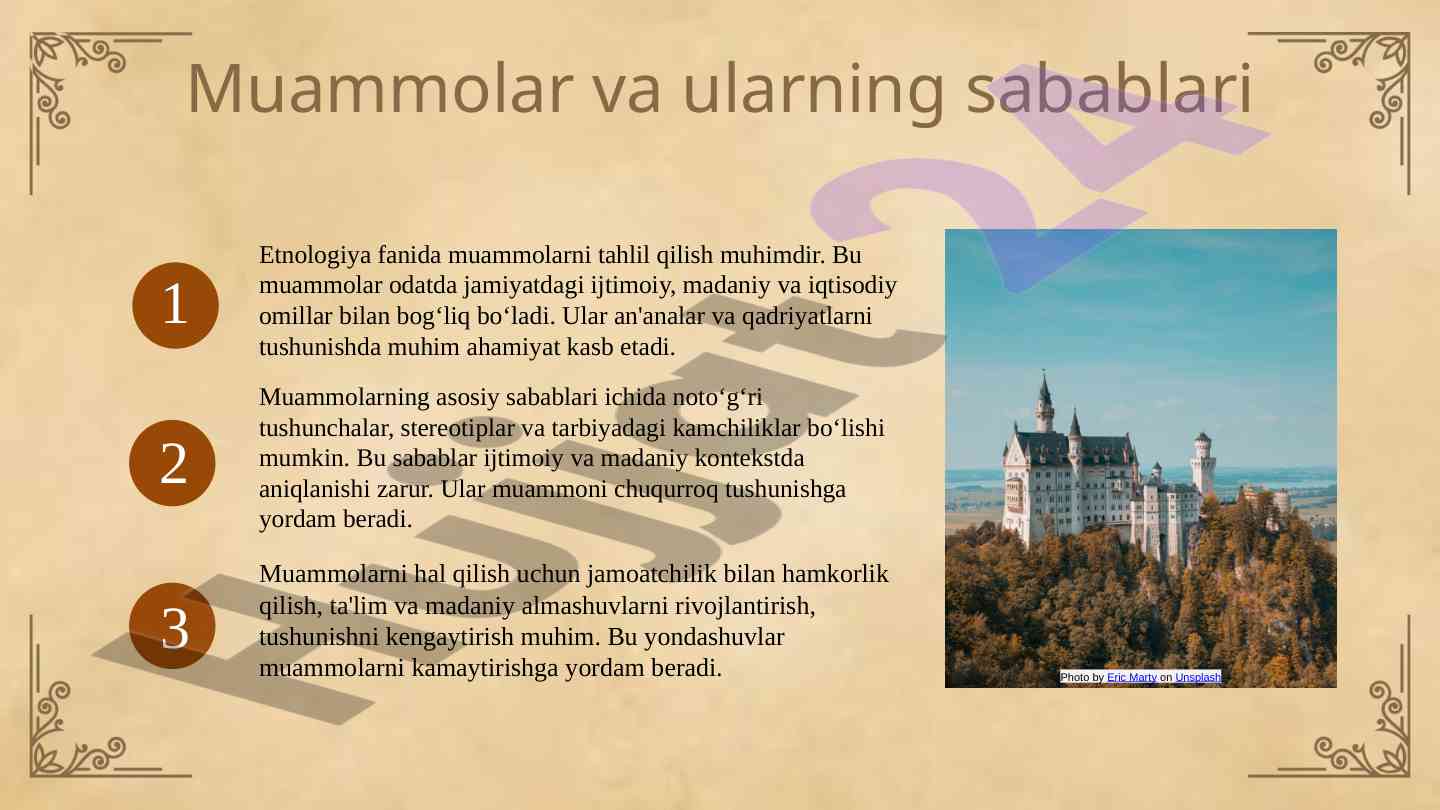 Muammolar va ularning sabablari

1

Etnologiya fanida muammolarni tahlil qilish muhimdir. Bu muammolar odatda jamiyatdagi ijtimoiy, madaniy va iqtisodiy omillar bilan bog‘liq bo‘ladi. Ular an'analar va qadriyatlarni tushunishda muhim ahamiyat kasb etadi.

2

Muammolarning asosiy sabablari ichida noto‘g‘ri tushunchalar, stereotiplar va tarbiyadagi kamchiliklar bo‘lishi mumkin. Bu sabablar ijtimoiy va madaniy kontekstda aniqlanishi zarur. Ular muammoni chuqurroq tushunishga yordam beradi.

3

Muammolarni hal qilish uchun jamoatchilik bilan hamkorlik qilish, ta'lim va madaniy almashuvlarni rivojlantirish, tushunishni kengaytirish muhim. Bu yondashuvlar muammolarni kamaytirishga yordam beradi.

Photo by Eric Marty on Unsplash

Hujjat24